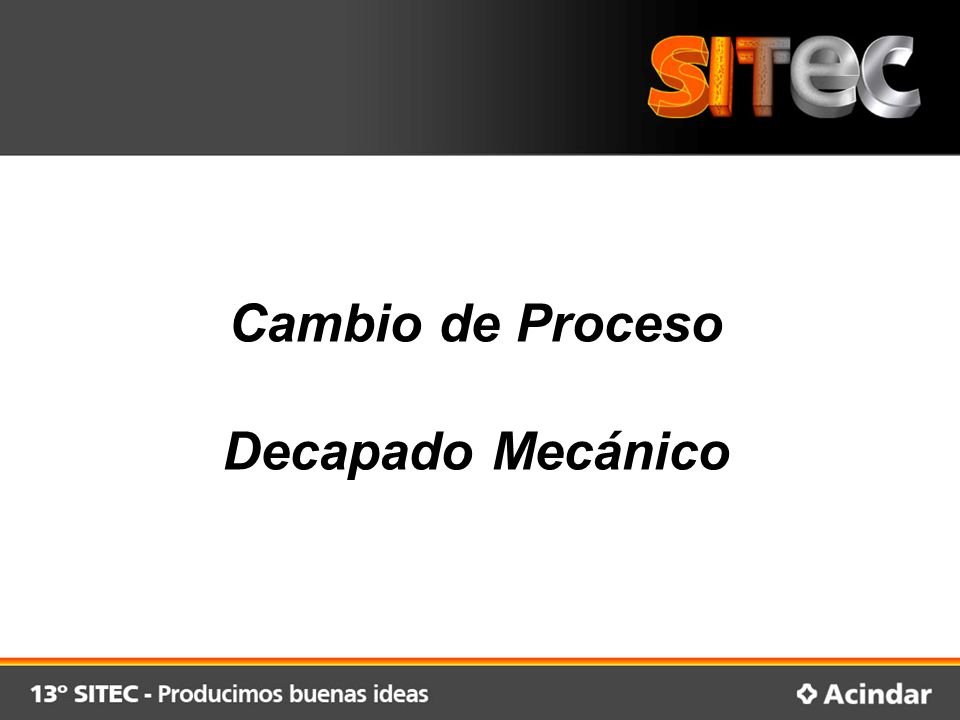 SITEC

Cambio de Proceso

Decapado Mecánico

13° SITEC - Producimos buenas ideas

Acindar